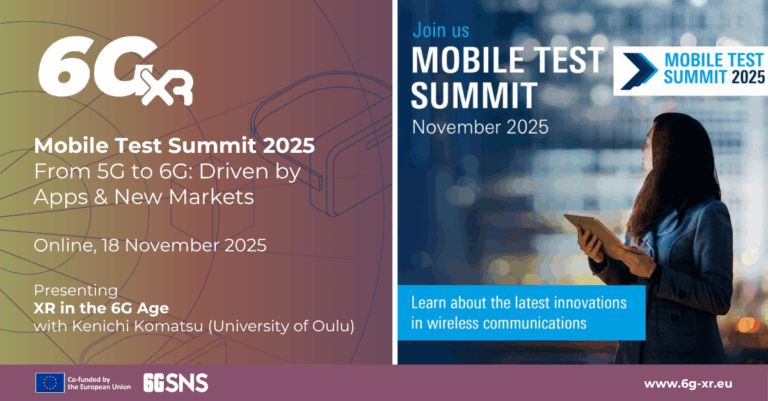 6G XR

Mobile Test Summit 2025
From 5G to 6G: Driven by Apps & New Markets

Online, 18 November 2025

Presenting
XR in the 6G Age
with Kenichi Komatsu (University of Oulu)

Join us
MOBILE TEST SUMMIT
November 2025

MOBILE TEST SUMMIT 2025

Learn about the latest innovations in wireless communications

Co-funded by the European Union

6GSNS

www.6g-xr.eu